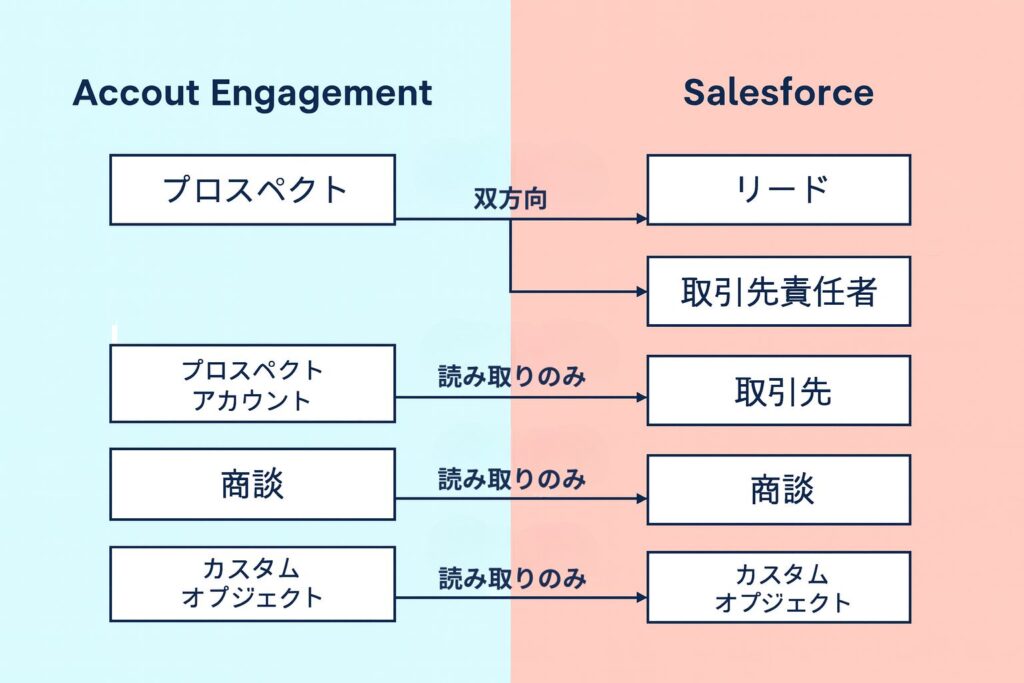 Accout Engagement

Salesforce

プロスペクト

双方向

リード

取引先責任者

プロスペクト
アカウント

読み取りのみ

取引先

商談

読み取りのみ

商談

カスタム
オブジェクト

読み取りのみ

カスタム
オブジェクト